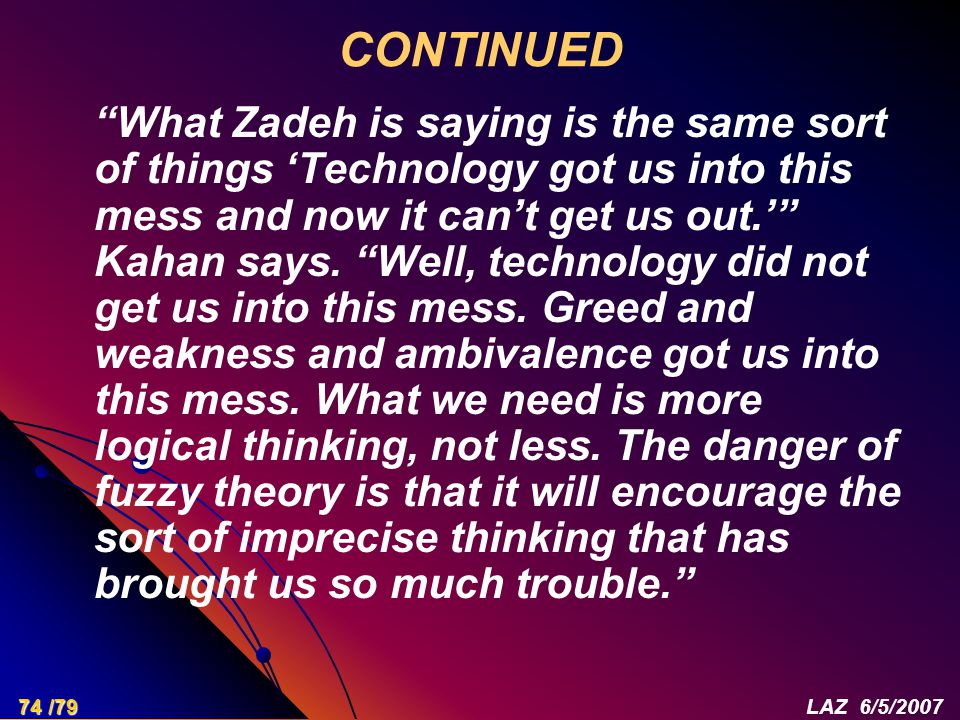 CONTINUED

“What Zadeh is saying is the same sort of things ‘Technology got us into this mess and now it can’t get us out.’” Kahan says. “Well, technology did not get us into this mess. Greed and weakness and ambivalence got us into this mess. What we need is more logical thinking, not less. The danger of fuzzy theory is that it will encourage the sort of imprecise thinking that has brought us so much trouble.”

74 /79

LAZ 6/5/2007